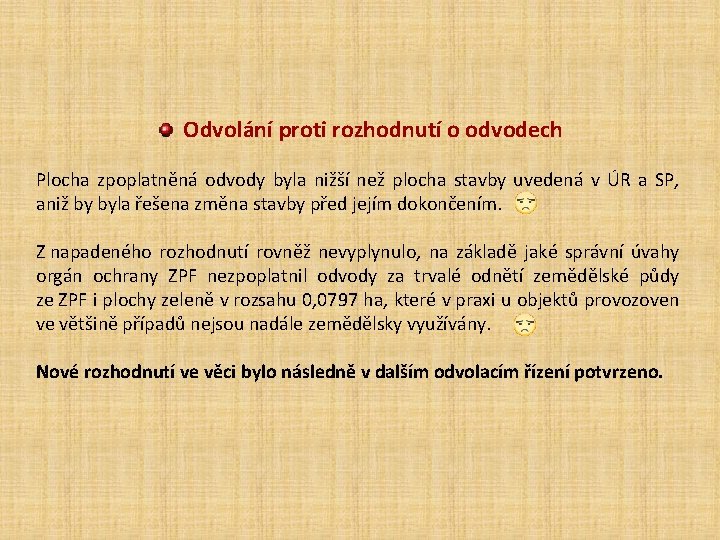 Odvolání proti rozhodnutí o odvodech

Plocha zpoplatněná odvody byla nižší než plocha stavby uvedená v ÚR a SP, aniž by byla řešena změna stavby před jejím dokončením.

Z napadeného rozhodnutí rovněž nevyplynulo, na základě jaké správní úvahy orgán ochrany ZPF nezpoplatnil odvody za trvalé odnětí zemědělské půdy ze ZPF i plochy zeleně v rozsahu 0,0797 ha, které v praxi u objektů provozoven ve většině případů nejsou nadále zemědělsky využívány.

Nové rozhodnutí ve věci bylo následně v dalším odvolacím řízení potvrzeno.